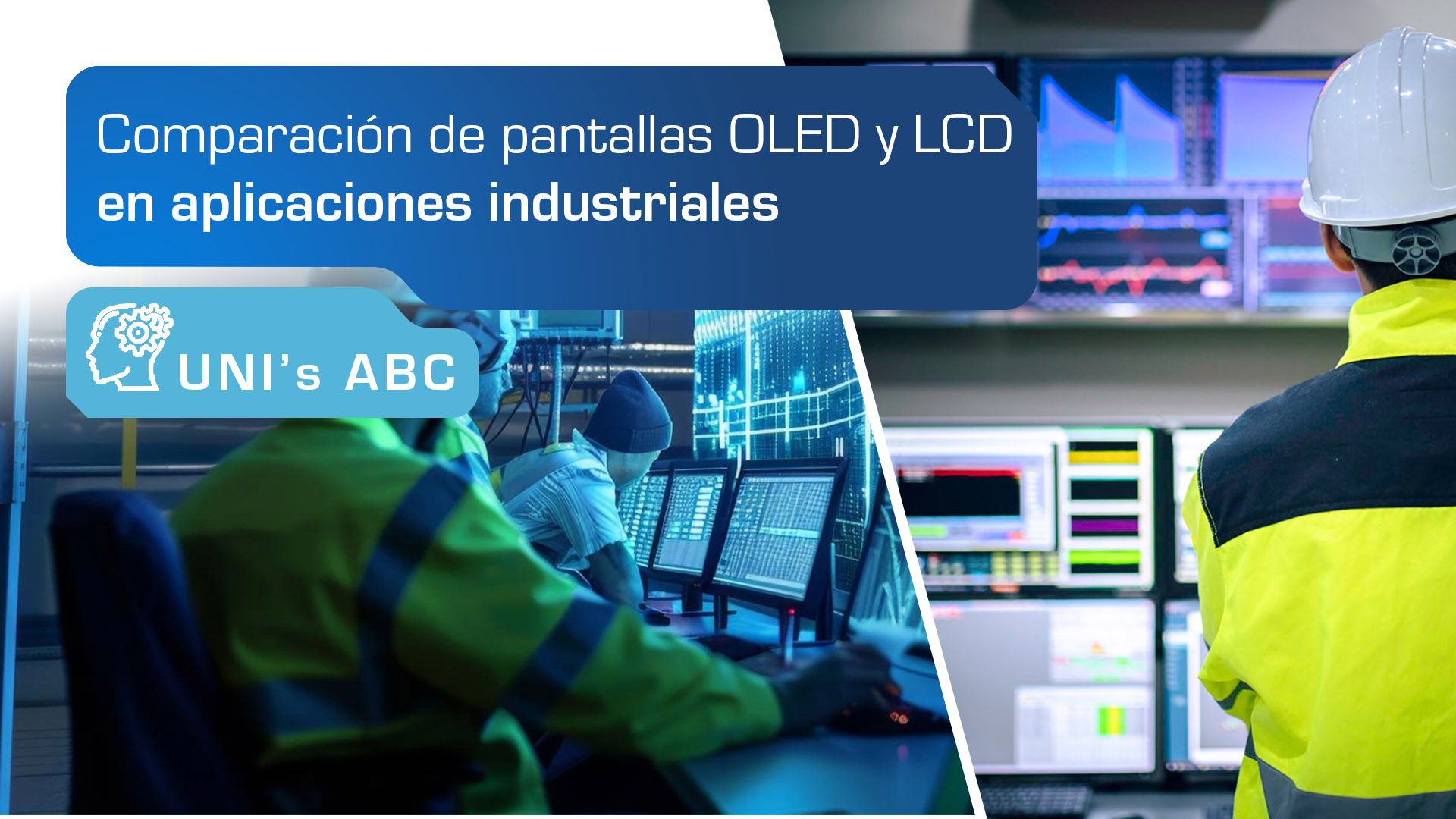 Comparación de pantallas OLED y LCD
en aplicaciones industriales

UNI's ABC